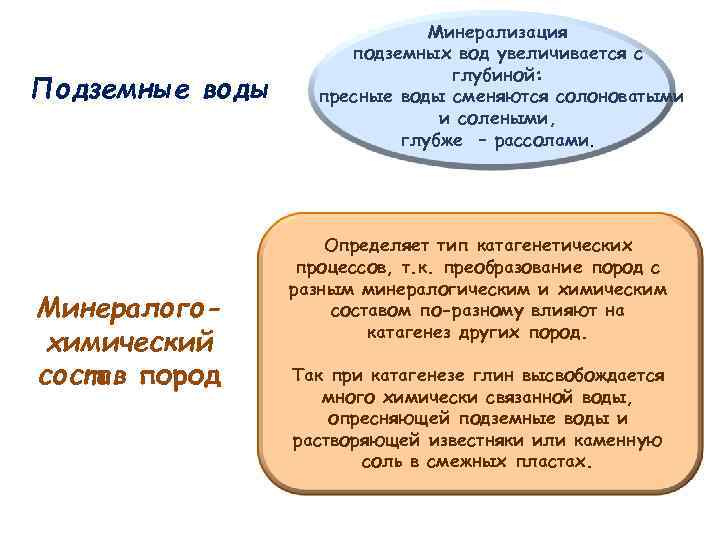 Подземные воды

Минерализация подземных вод увеличивается с глубиной:
пресные воды сменяются солоноватыми и солеными,
глубже – рассолами.

Минералого-химический состав пород

Определяет тип катагенетических процессов, т.к. преобразование пород с разным минералогическим и химическим составом по-разному влияют на катагенез других пород.

Так при катагенезе глин высвобождается много химически связанной воды, опресняющей подземные воды и растворяющей известняки или каменную соль в смежных пластах.